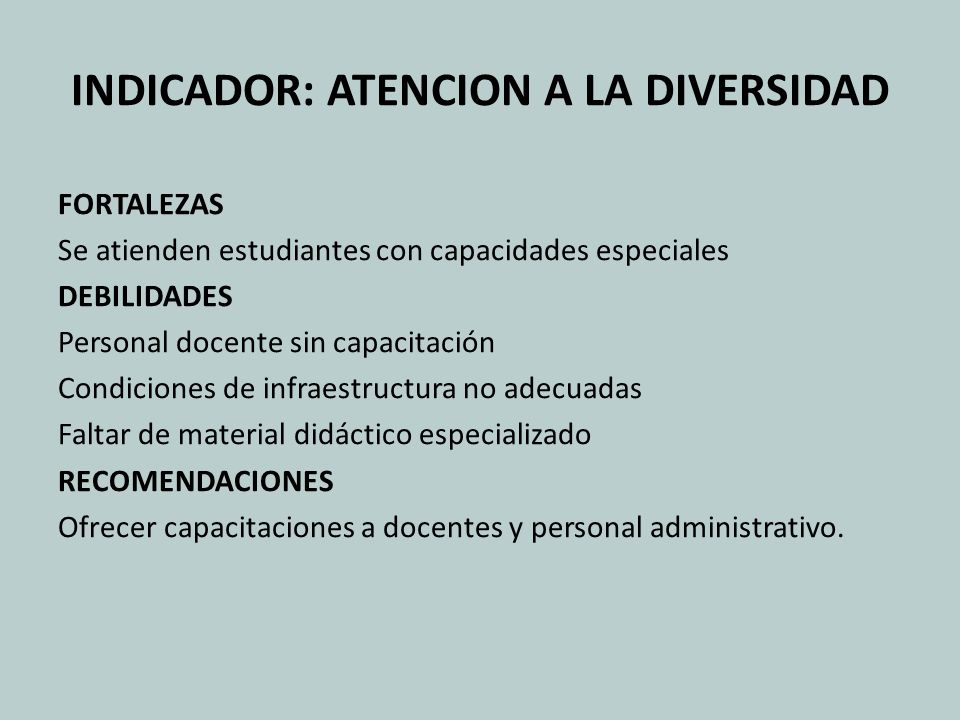 INDICADOR: ATENCION A LA DIVERSIDAD

FORTALEZAS
Se atienden estudiantes con capacidades especiales
DEBILIDADES
Personal docente sin capacitación
Condiciones de infraestructura no adecuadas
Faltar de material didáctico especializado
RECOMENDACIONES
Ofrecer capacitaciones a docentes y personal administrativo.